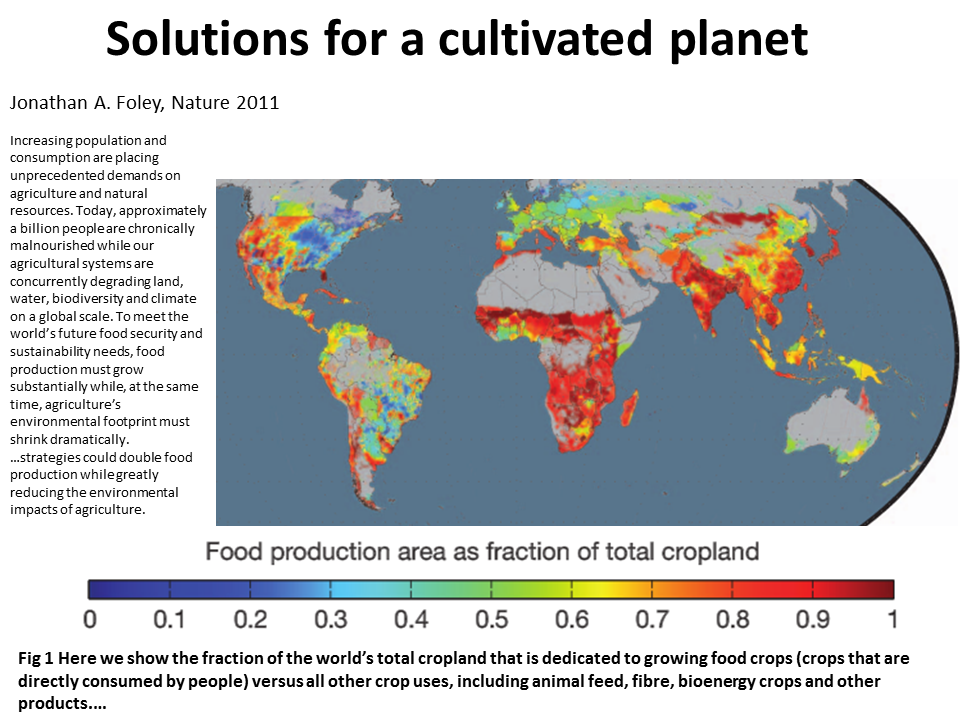 Solutions for a cultivated planet

Jonathan A. Foley, Nature 2011

Increasing population and consumption are placing unprecedented demands on agriculture and natural resources. Today, approximately a billion people are chronically malnourished while our agricultural systems are concurrently degrading land, water, biodiversity and climate on a global scale. To meet the world's future food security and sustainability needs, food production must grow substantially while, at the same time, agriculture's environmental footprint must shrink dramatically.
…strategies could double food production while greatly reducing the environmental impacts of agriculture.

Food production area as fraction of total cropland

0 0.1 0.2 0.3 0.4 0.5 0.6 0.7 0.8 0.9 1

Fig 1 Here we show the fraction of the world's total cropland that is dedicated to growing food crops (crops that are directly consumed by people) versus all other crop uses, including animal feed, fibre, bioenergy crops and other products….